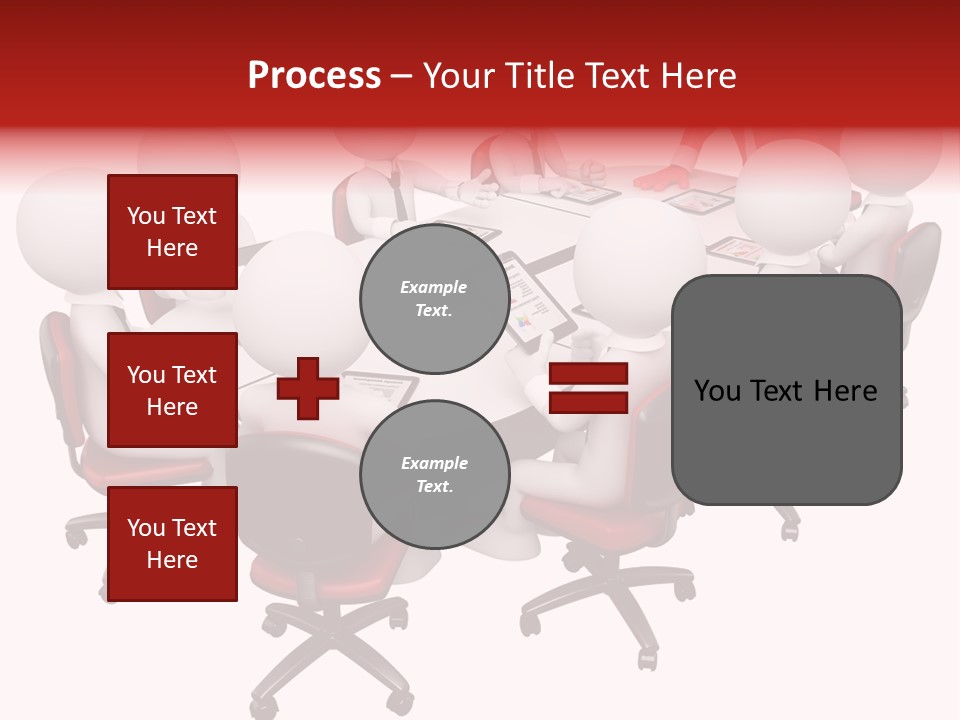 Process – Your Title Text Here

You Text Here

You Text Here

You Text Here

Example Text.

Example Text.

You Text Here